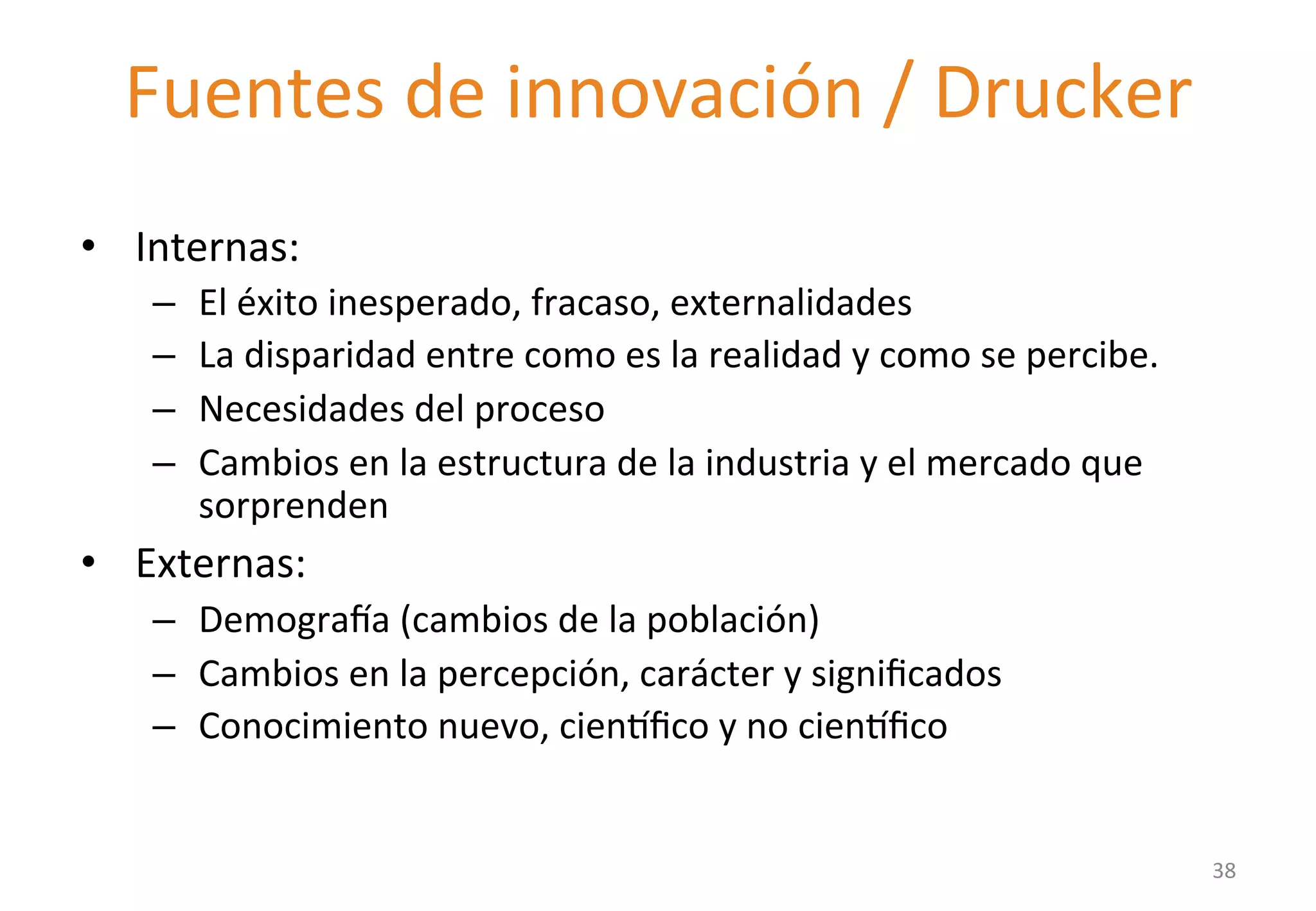 Fuentes de innovación / Drucker

• Internas:
– El éxito inesperado, fracaso, externalidades
– La disparidad entre como es la realidad y como se percibe.
– Necesidades del proceso
– Cambios en la estructura de la industria y el mercado que sorprenden
• Externas:
– Demografía (cambios de la población)
– Cambios en la percepción, carácter y significados
– Conocimiento nuevo, científico y no científico

38